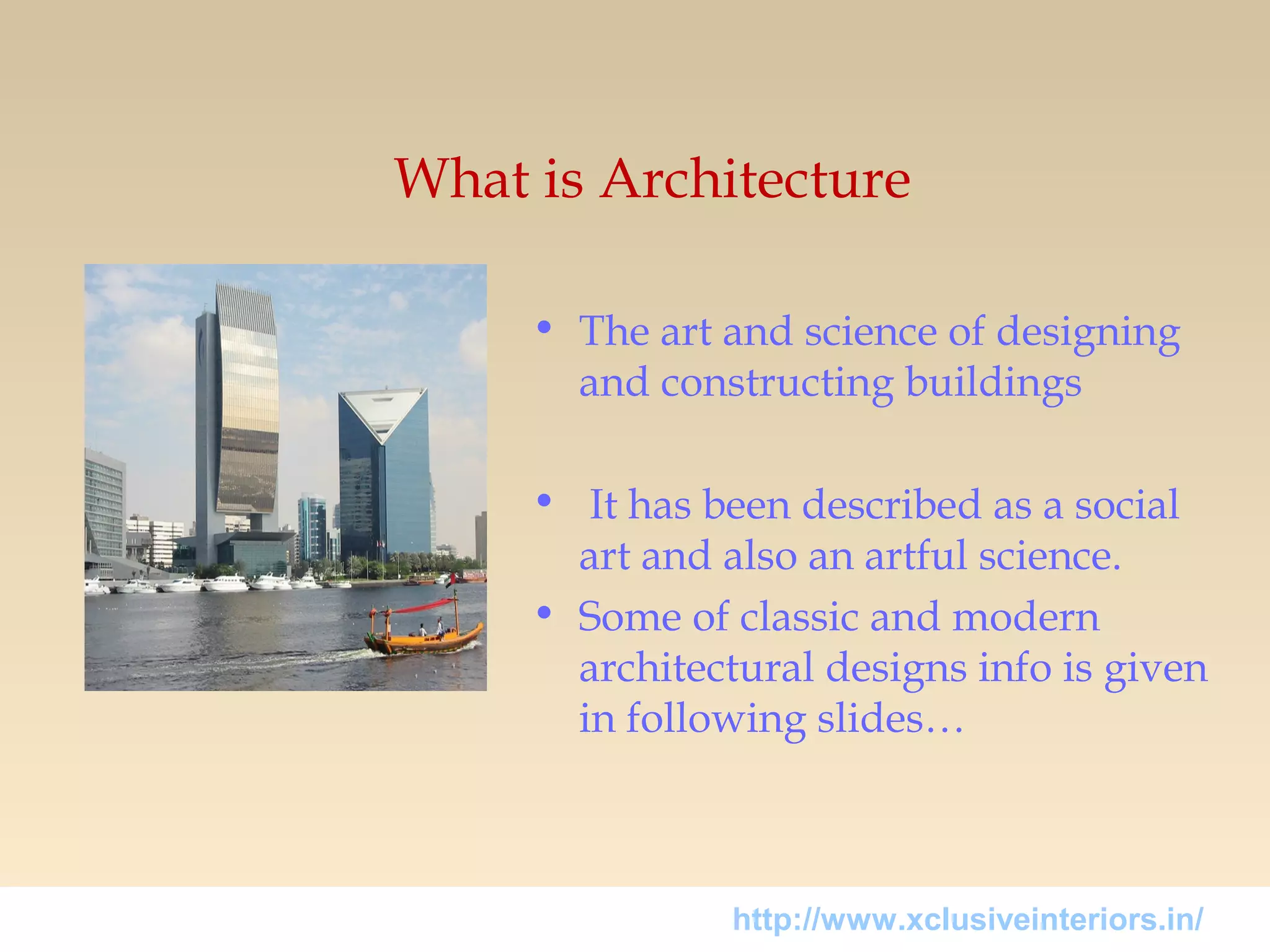 What is Architecture

• The art and science of designing and constructing buildings

• It has been described as a social art and also an artful science.

• Some of classic and modern architectural designs info is given in following slides…

http://www.xclusiveinteriors.in/